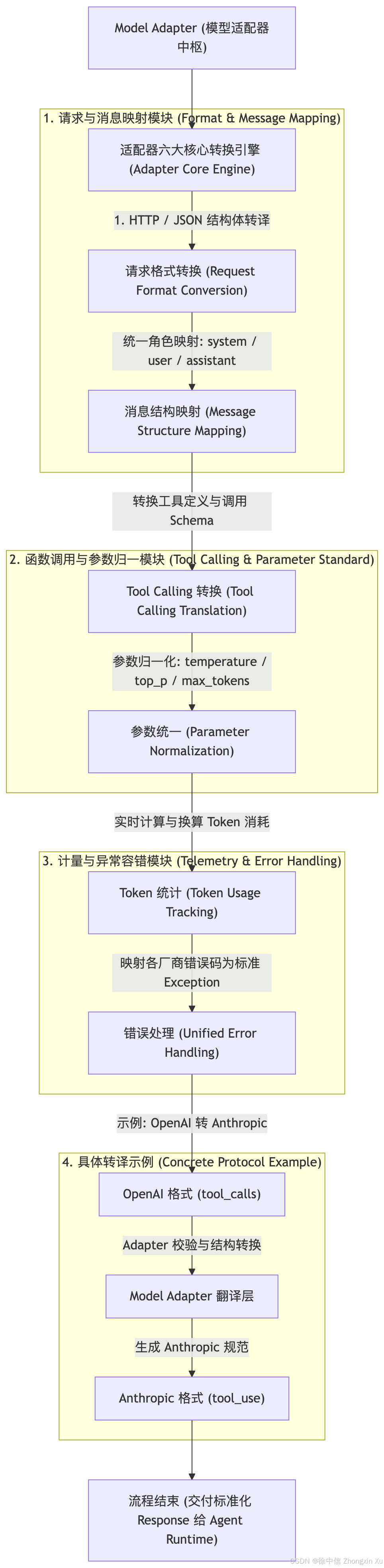 Model Adapter (模型适配器中枢)

1. 请求与消息映射模块 (Format & Message Mapping)

适配器六大核心转换引擎 (Adapter Core Engine)

1. HTTP / JSON 结构体转译

请求格式转换 (Request Format Conversion)

统一角色映射: system / user / assistant

消息结构映射 (Message Structure Mapping)

转换工具定义与调用 Schema

2. 函数调用与参数归一模块 (Tool Calling & Parameter Standard)

Tool Calling 转换 (Tool Calling Translation)

参数归一化: temperature / top_p / max_tokens

参数统一 (Parameter Normalization)

实时计算与换算 Token 消耗

3. 计量与异常容错模块 (Telemetry & Error Handling)

Token 统计 (Token Usage Tracking)

映射各厂商错误码为标准 Exception

错误处理 (Unified Error Handling)

示例: OpenAI 转 Anthropic

4. 具体转译示例 (Concrete Protocol Example)

OpenAI 格式 (tool_calls)

Adapter 校验与结构转换

Model Adapter 翻译层

生成 Anthropic 规范

Anthropic 格式 (tool_use)

流程结束 (交付标准化 Response 给 Agent Runtime)

CSDN @徐中信 Zhongxin Xu